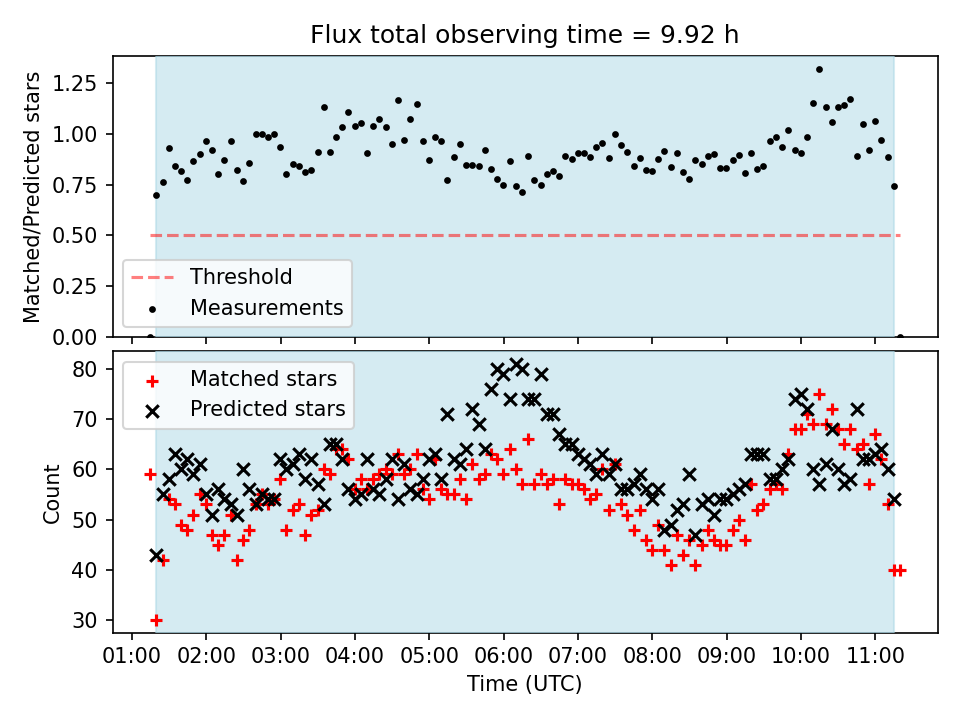 Flux total observing time = 9.92 h

Matched/Predicted stars

1.25
1.00
0.75
0.50
0.25
0.00

Threshold
Measurements

Count

80
70
60
50
40
30

Matched stars
Predicted stars

01:00 02:00 03:00 04:00 05:00 06:00 07:00 08:00 09:00 10:00 11:00

Time (UTC)